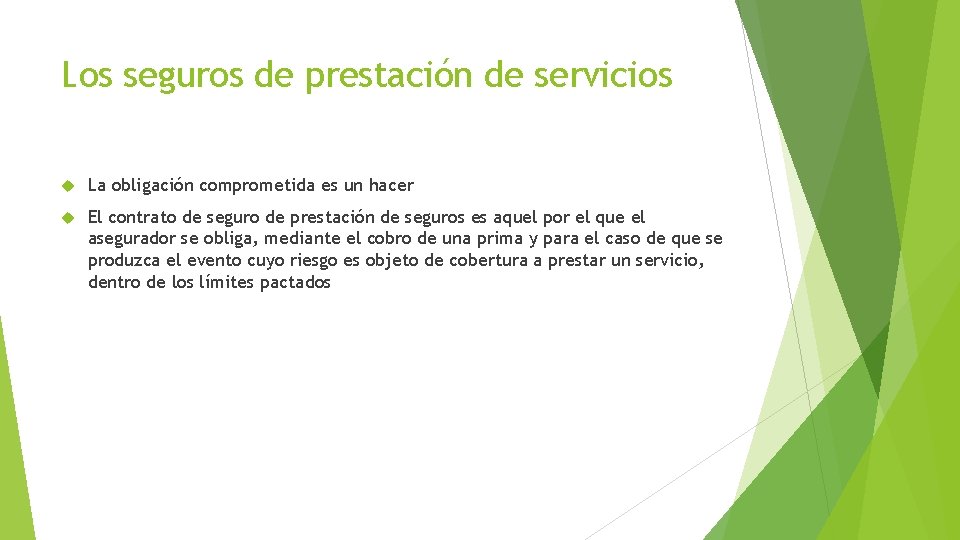 Los seguros de prestación de servicios

La obligación comprometida es un hacer

El contrato de seguro de prestación de seguros es aquel por el que el asegurador se obliga, mediante el cobro de una prima y para el caso de que se produzca el evento cuyo riesgo es objeto de cobertura a prestar un servicio, dentro de los límites pactados